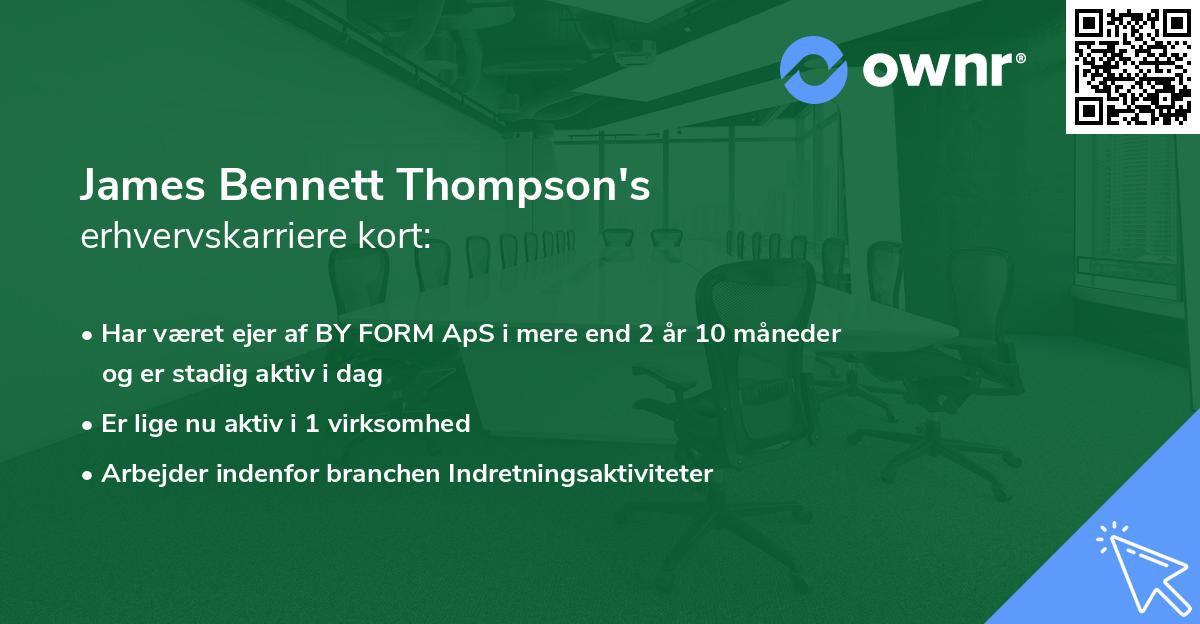 ownr®

James Bennett Thompson's
erhvervskarriere kort:

• Har været ejer af BY FORM ApS i mere end 2 år 10 måneder og er stadig aktiv i dag
• Er lige nu aktiv i 1 virksomhed
• Arbejder indenfor branchen Indretningsaktiviteter